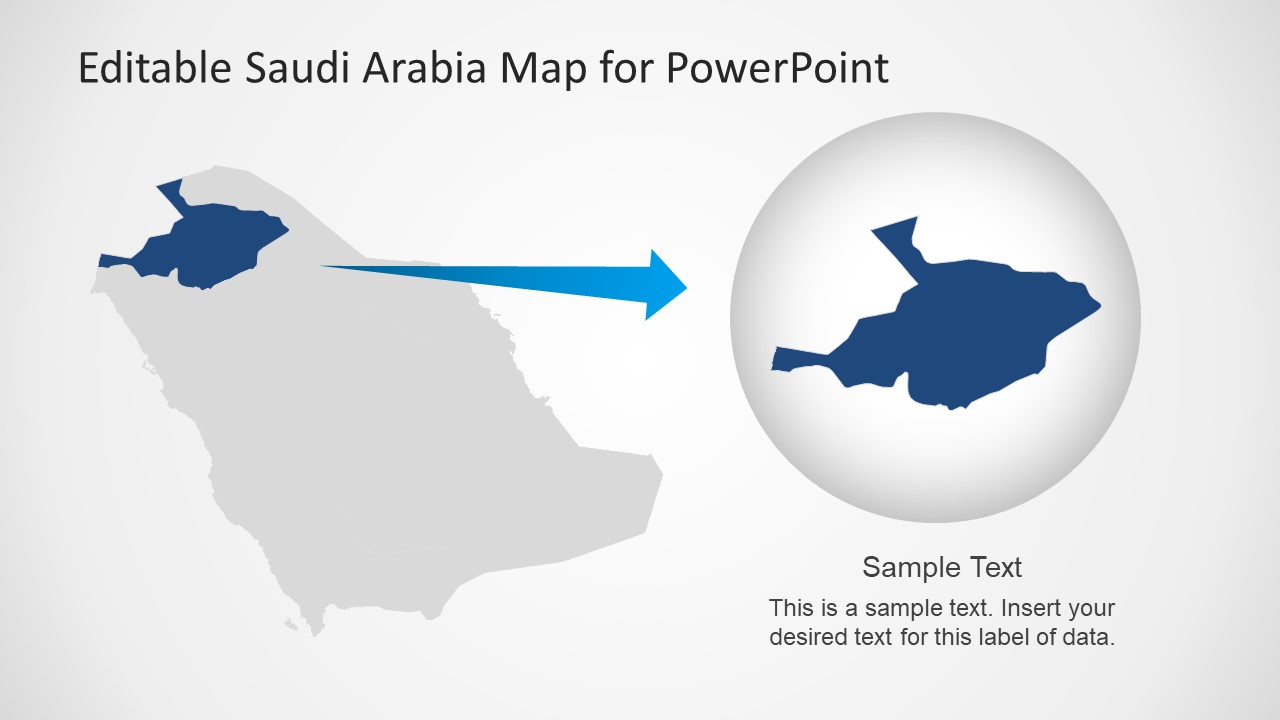 Editable Saudi Arabia Map for PowerPoint

Sample Text

This is a sample text. Insert your desired text for this label of data.